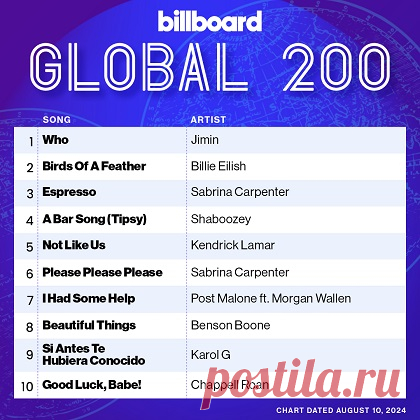 billboard

GLOBAL 200

| | SONG | ARTIST |
|---|---|---|
| 1 | Who | Jimin |
| 2 | Birds Of A Feather | Billie Eilish |
| 3 | Espresso | Sabrina Carpenter |
| 4 | A Bar Song (Tipsy) | Shaboozey |
| 5 | Not Like Us | Kendrick Lamar |
| 6 | Please Please Please | Sabrina Carpenter |
| 7 | I Had Some Help | Post Malone ft. Morgan Wallen |
| 8 | Beautiful Things | Benson Boone |
| 9 | Si Antes Te Hubiera Conocido | Karol G |
| 10 | Good Luck, Babe! | Chappell Roan |

postila.ru

CHART DATED AUGUST 10, 2024